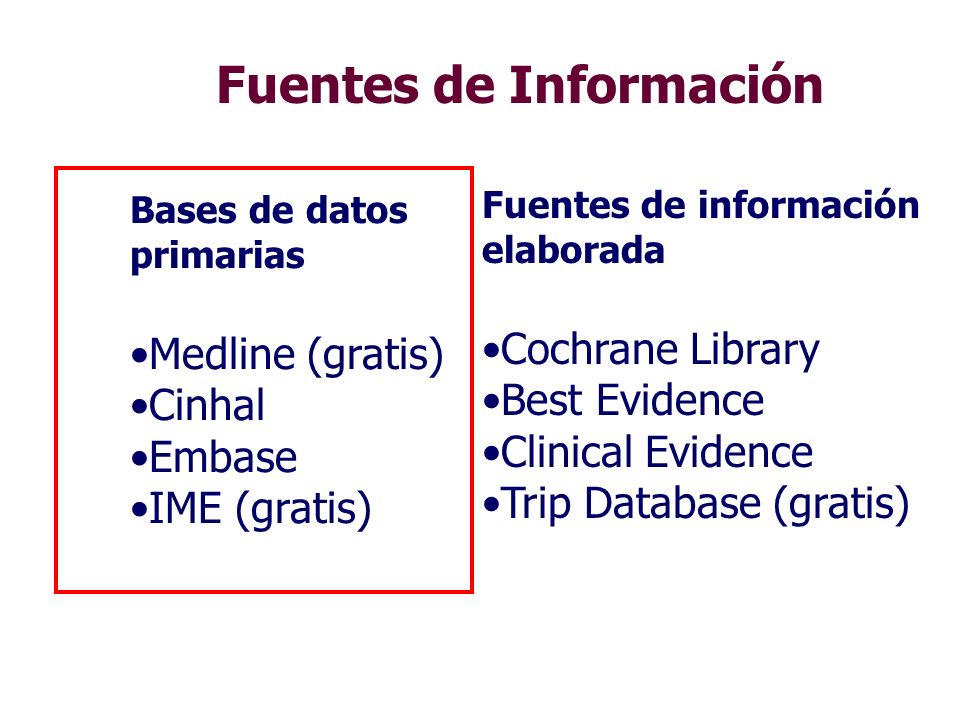 Fuentes de Información

Bases de datos primarias

•Medline (gratis)
•Cinhal
•Embase
•IME (gratis)

Fuentes de información elaborada

•Cochrane Library
•Best Evidence
•Clinical Evidence
•Trip Database (gratis)